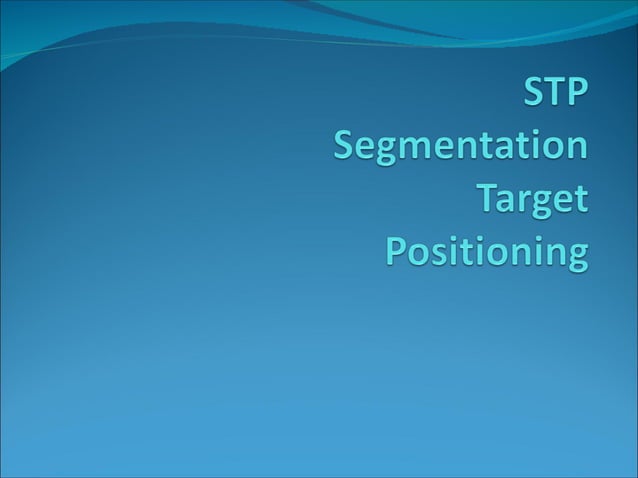 STP
Segmentation
Target
Positioning